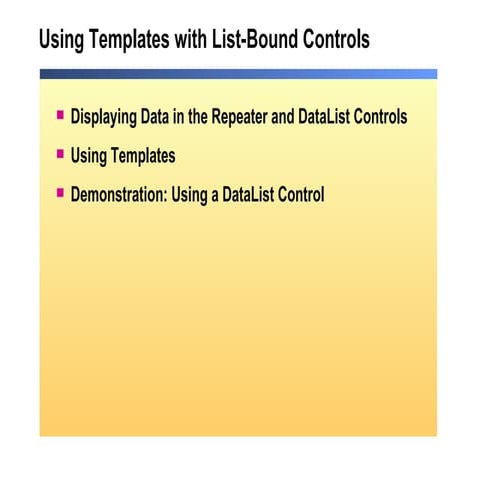 Using Templates with List-Bound Controls

- Displaying Data in the Repeater and DataList Controls
- Using Templates
- Demonstration: Using a DataList Control